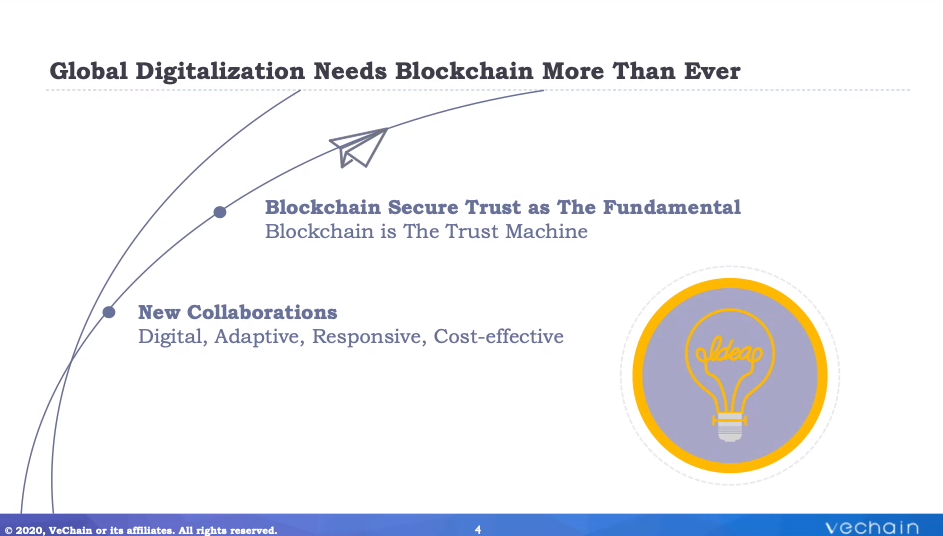 Global Digitalization Needs Blockchain More Than Ever

Blockchain Secure Trust as The Fundamental
Blockchain is The Trust Machine

New Collaborations
Digital, Adaptive, Responsive, Cost-effective

Idea

© 2020, VeChain or its affiliates. All rights reserved.

4

vechain